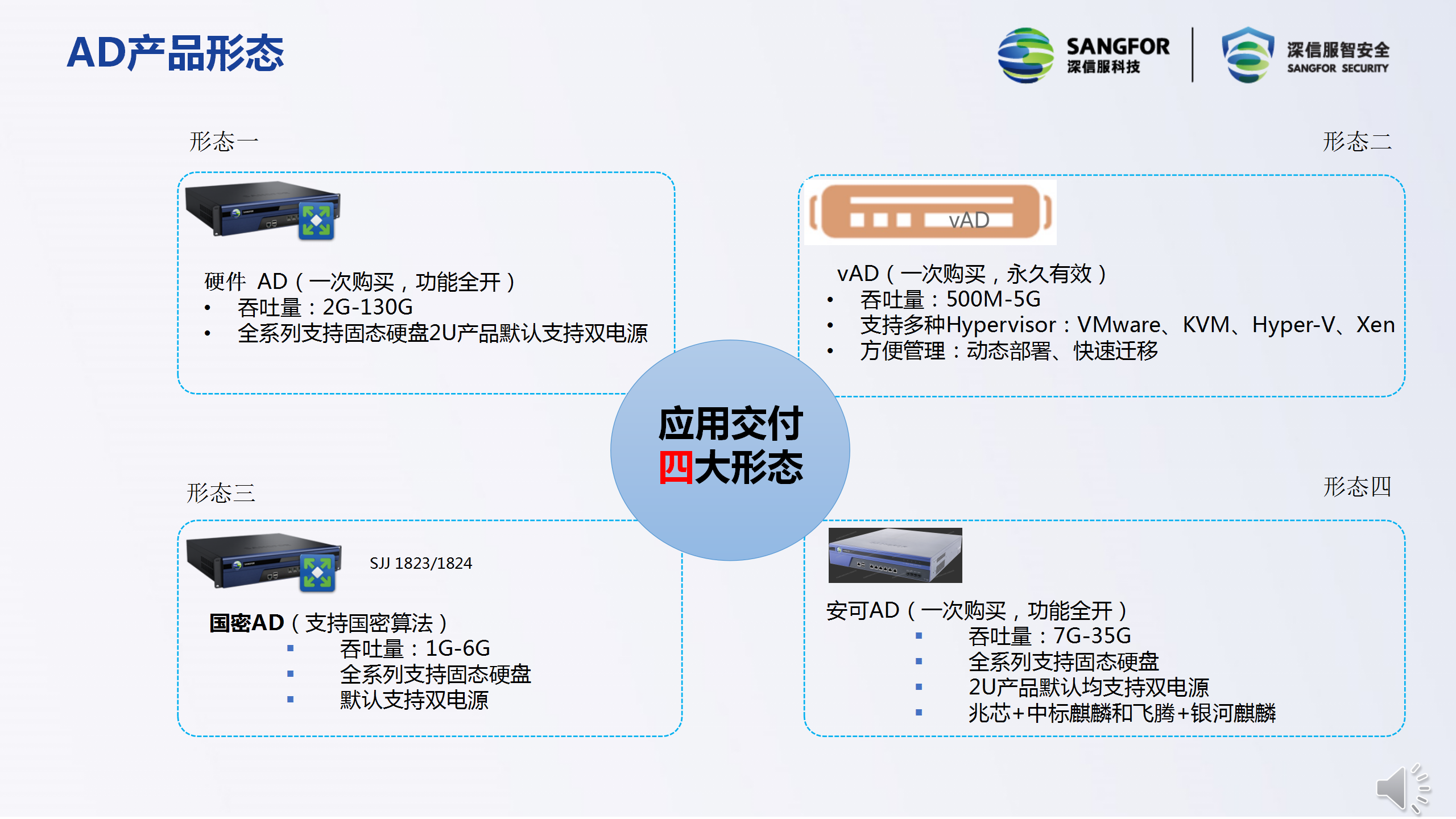 AD产品形态

SANGFOR
深信服科技

深信服智安全
SANGFOR SECURITY

形态一

硬件 AD（一次购买，功能全开）
• 吞吐量：2G-130G
• 全系列支持固态硬盘2U产品默认支持双电源

形态二

vAD

vAD（一次购买，永久有效）
• 吞吐量：500M-5G
• 支持多种Hypervisor：VMware、KVM、Hyper-V、Xen
• 方便管理：动态部署、快速迁移

应用交付
四大形态

形态三

SJJ 1823/1824

国密AD（支持国密算法）
▪ 吞吐量：1G-6G
▪ 全系列支持固态硬盘
▪ 默认支持双电源

形态四

安可AD（一次购买，功能全开）
▪ 吞吐量：7G-35G
▪ 全系列支持固态硬盘
▪ 2U产品默认均支持双电源
▪ 兆芯+中标麒麟和飞腾+银河麒麟